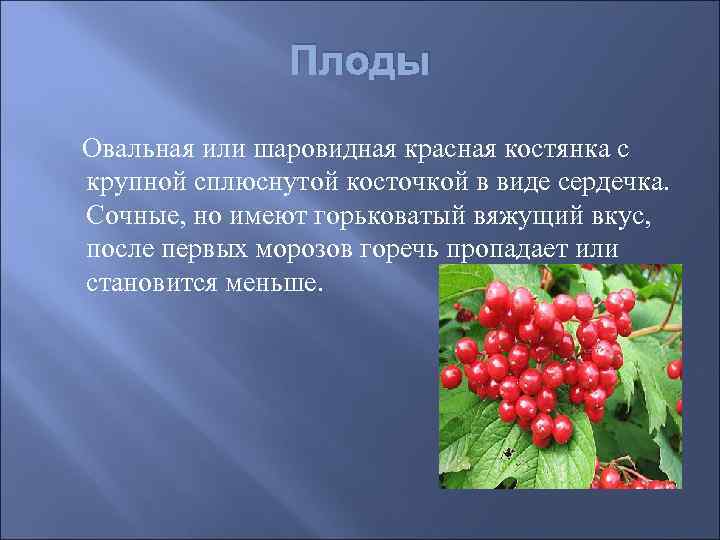 Плоды

Овальная или шаровидная красная костянка с крупной сплюснутой косточкой в виде сердечка. Сочные, но имеют горьковатый вяжущий вкус, после первых морозов горечь пропадает или становится меньше.